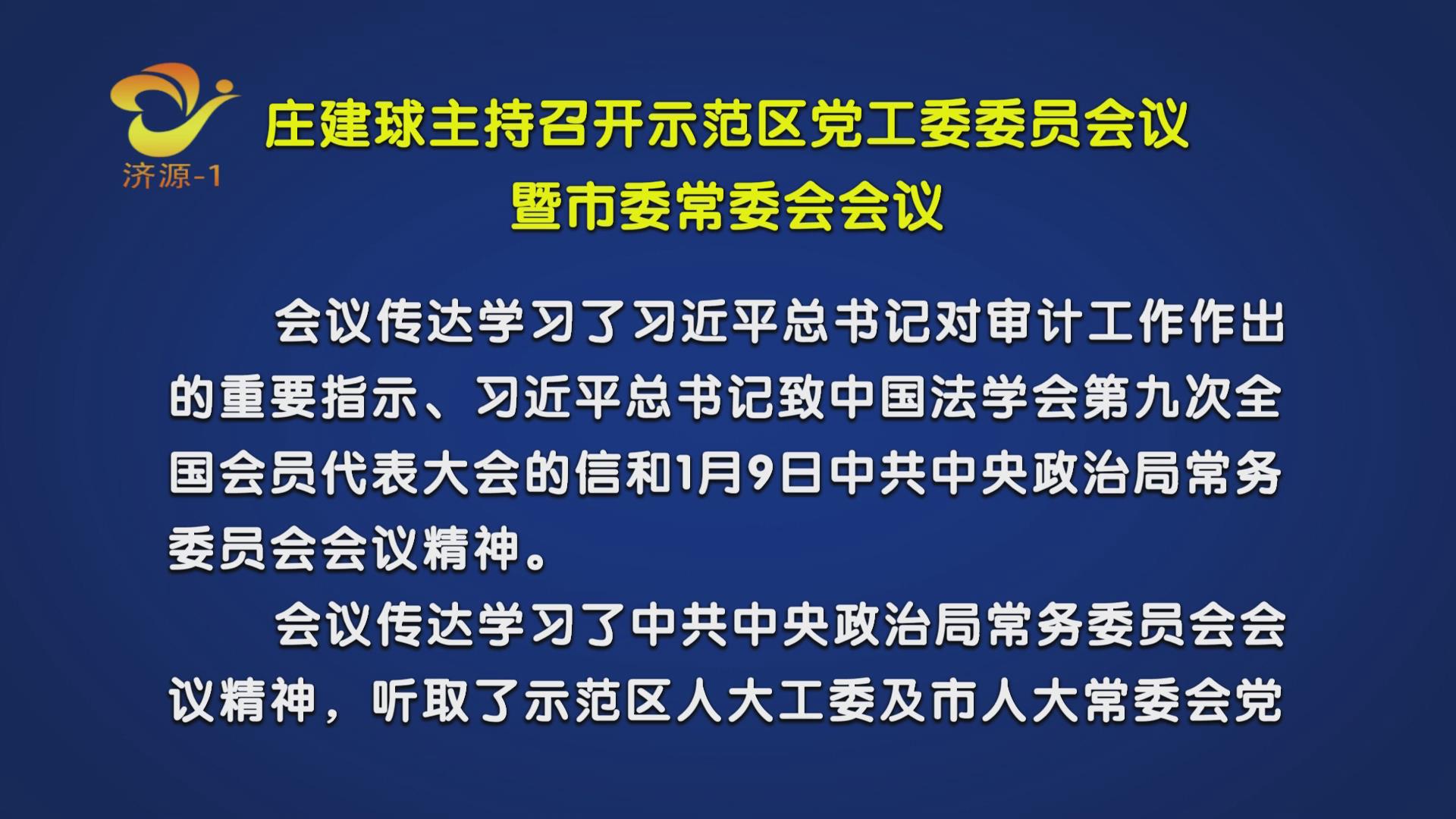 济源-1

庄建球主持召开示范区党工委委员会议暨市委常委会会议

会议传达学习了习近平总书记对审计工作作出的重要指示、习近平总书记致中国法学会第九次全国会员代表大会的信和1月9日中共中央政治局常务委员会会议精神。

会议传达学习了中共中央政治局常务委员会会议精神，听取了示范区人大工委及市人大常委会党